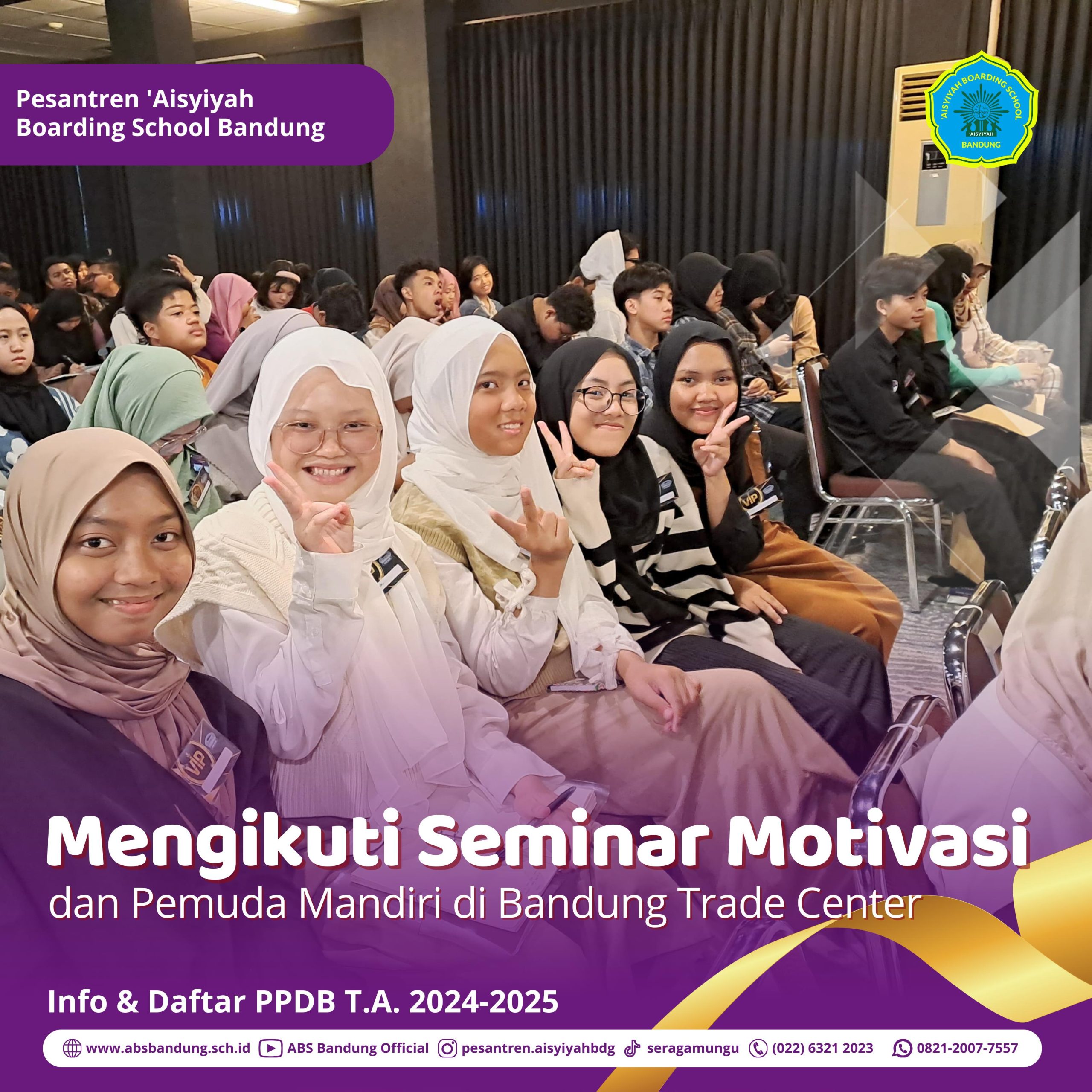 Pesantren 'Aisyiyah Boarding School Bandung

'AISYIYAH BOARDING SCHOOL 'AISYIYAH BANDUNG

VIP

VIP

Mengikuti Seminar Motivasi

dan Pemuda Mandiri di Bandung Trade Center

Info & Daftar PPDB T.A. 2024-2025

www.absbandung.sch.id ABS Bandung Official pesantren.aisyiyahbdg seragamungu (022) 6321 2023 0821-2007-7557